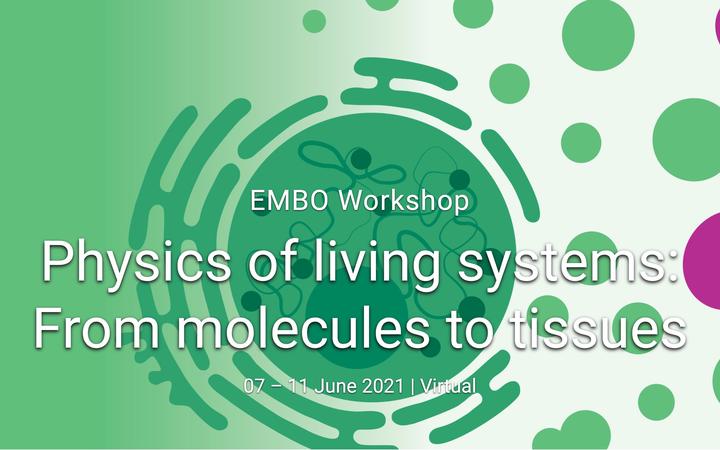 EMBO Workshop

Physics of living systems: From molecules to tissues

07 – 11 June 2021 | Virtual